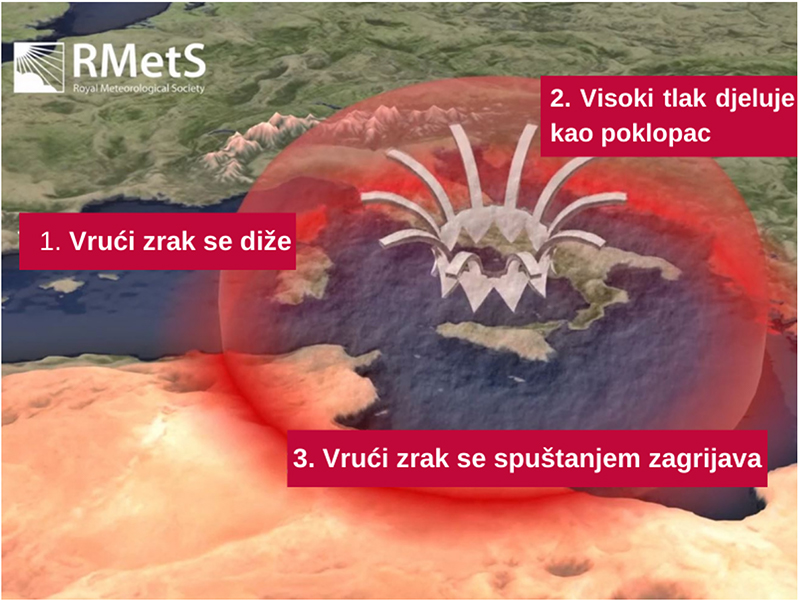 RMetS
Royal Meteorological Society

2. Visoki tlak djeluje kao poklopac

1. Vrući zrak se diže

3. Vrući zrak se spuštanjem zagrijava